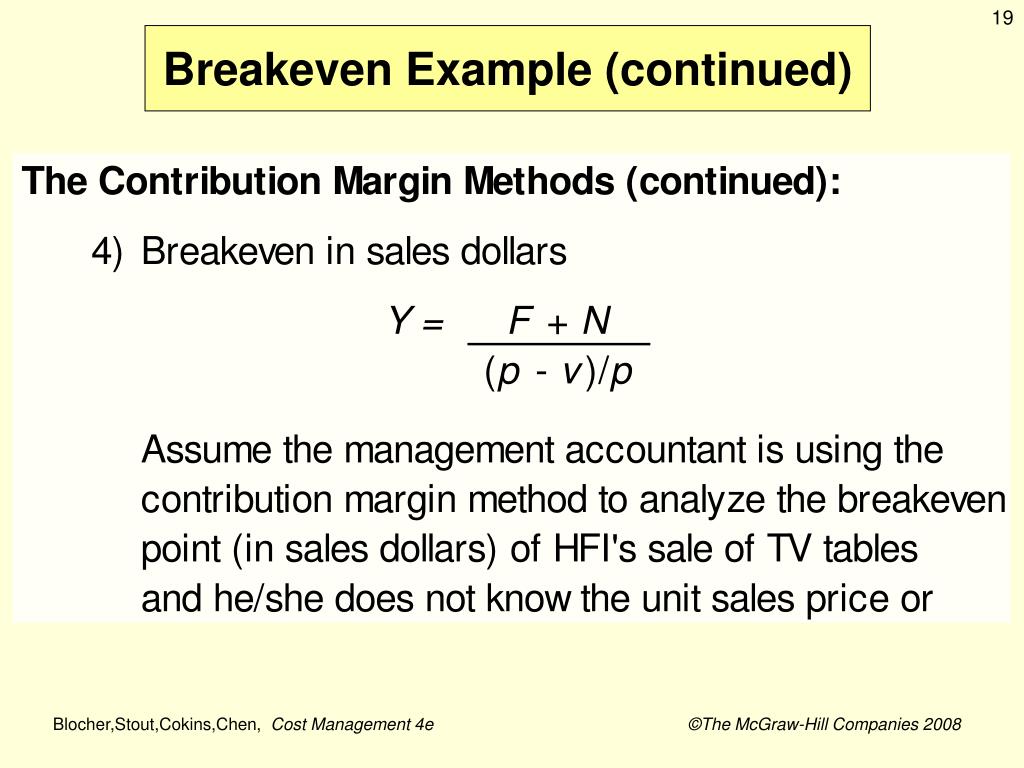 19

Breakeven Example (continued)

The Contribution Margin Methods (continued):

4) Breakeven in sales dollars

$Y = \frac{F + N}{(p - v)/p}$

Assume the management accountant is using the contribution margin method to analyze the breakeven point (in sales dollars) of HFI's sale of TV tables and he/she does not know the unit sales price or

Blocher,Stout,Cokins,Chen, Cost Management 4e

©The McGraw-Hill Companies 2008